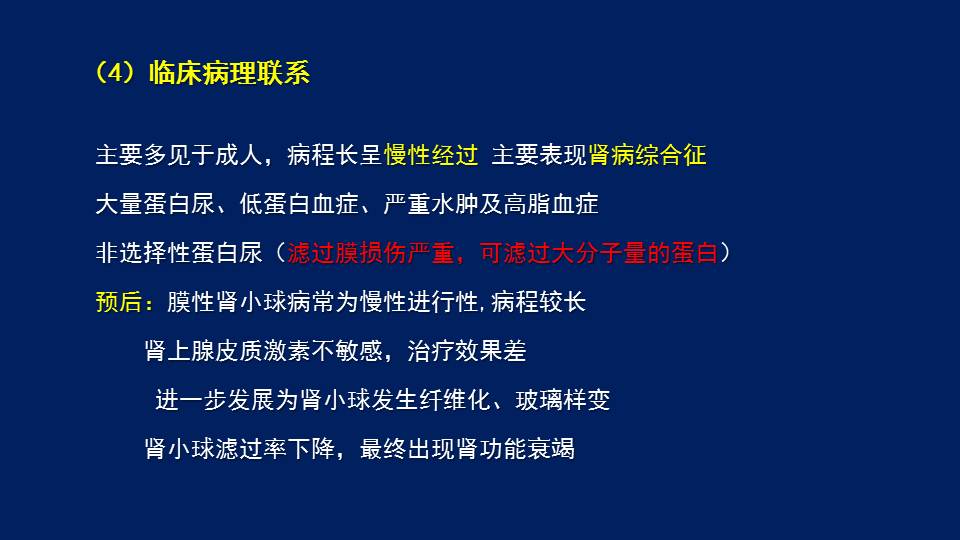 （4）临床病理联系

主要多见于成人，病程长呈慢性经过 主要表现肾病综合征

大量蛋白尿、低蛋白血症、严重水肿及高脂血症

非选择性蛋白尿（滤过膜损伤严重，可滤过大分子量的蛋白）

预后：膜性肾小球病常为慢性进行性，病程较长

肾上腺皮质激素不敏感，治疗效果差

进一步发展为肾小球发生纤维化、玻璃样变

肾小球滤过率下降，最终出现肾功能衰竭